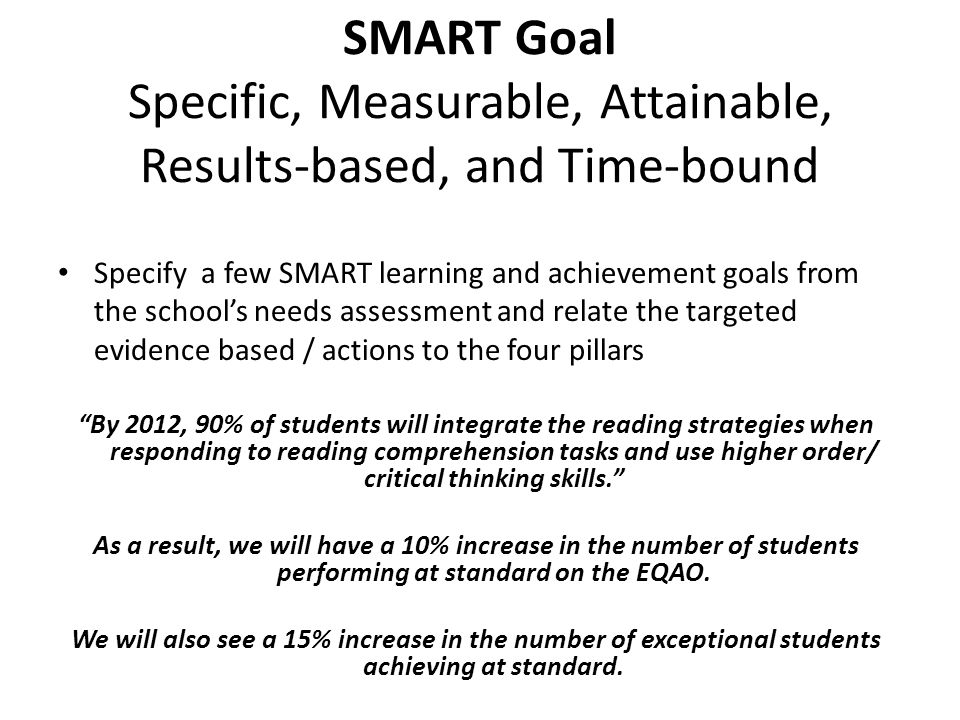 SMART Goal
Specific, Measurable, Attainable, Results-based, and Time-bound

• Specify a few SMART learning and achievement goals from the school's needs assessment and relate the targeted evidence based / actions to the four pillars

"By 2012, 90% of students will integrate the reading strategies when responding to reading comprehension tasks and use higher order/ critical thinking skills."

As a result, we will have a 10% increase in the number of students performing at standard on the EQAO.

We will also see a 15% increase in the number of exceptional students achieving at standard.